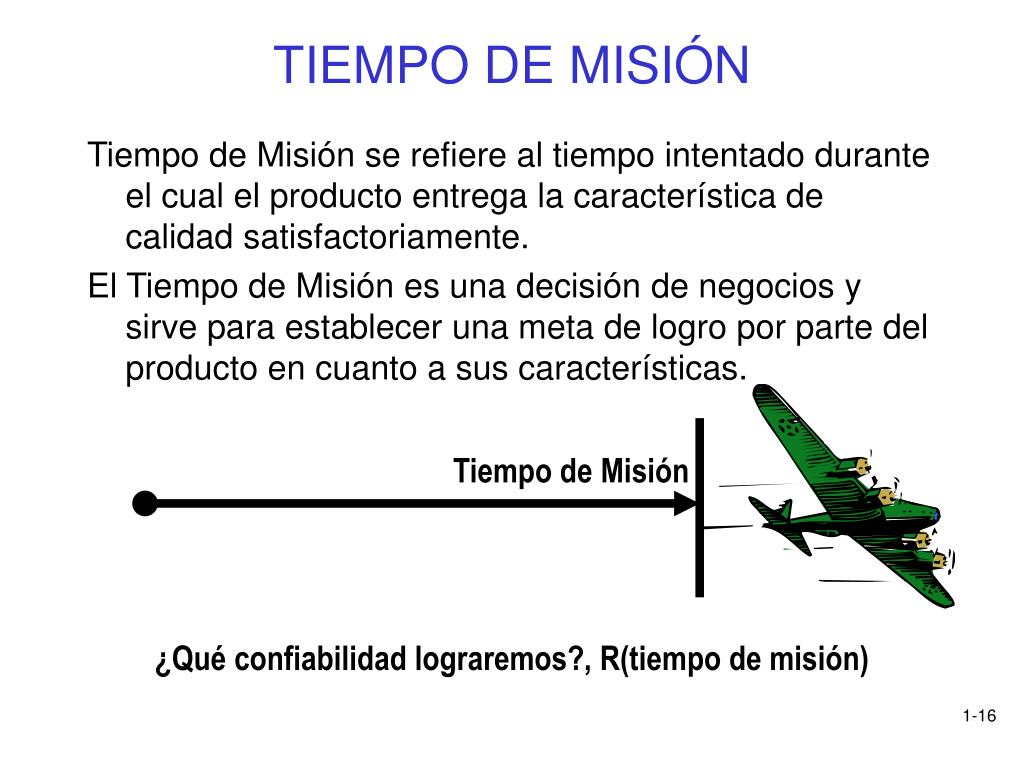 TIEMPO DE MISIÓN

Tiempo de Misión se refiere al tiempo intentado durante el cual el producto entrega la característica de calidad satisfactoriamente.

El Tiempo de Misión es una decisión de negocios y sirve para establecer una meta de logro por parte del producto en cuanto a sus características.

Tiempo de Misión

¿Qué confiabilidad lograremos?, R(tiempo de misión)

1-16